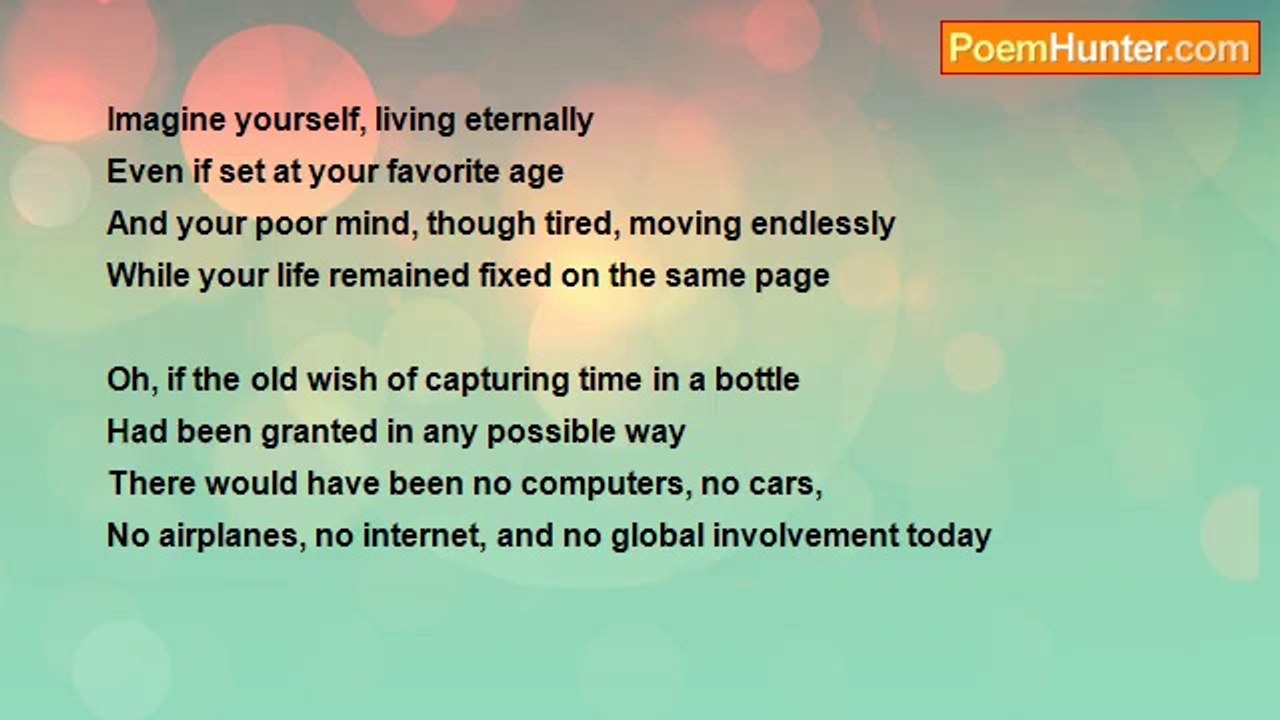 PoemHunter.com

Imagine yourself, living eternally
Even if set at your favorite age
And your poor mind, though tired, moving endlessly
While your life remained fixed on the same page

Oh, if the old wish of capturing time in a bottle
Had been granted in any possible way
There would have been no computers, no cars,
No airplanes, no internet, and no global involvement today